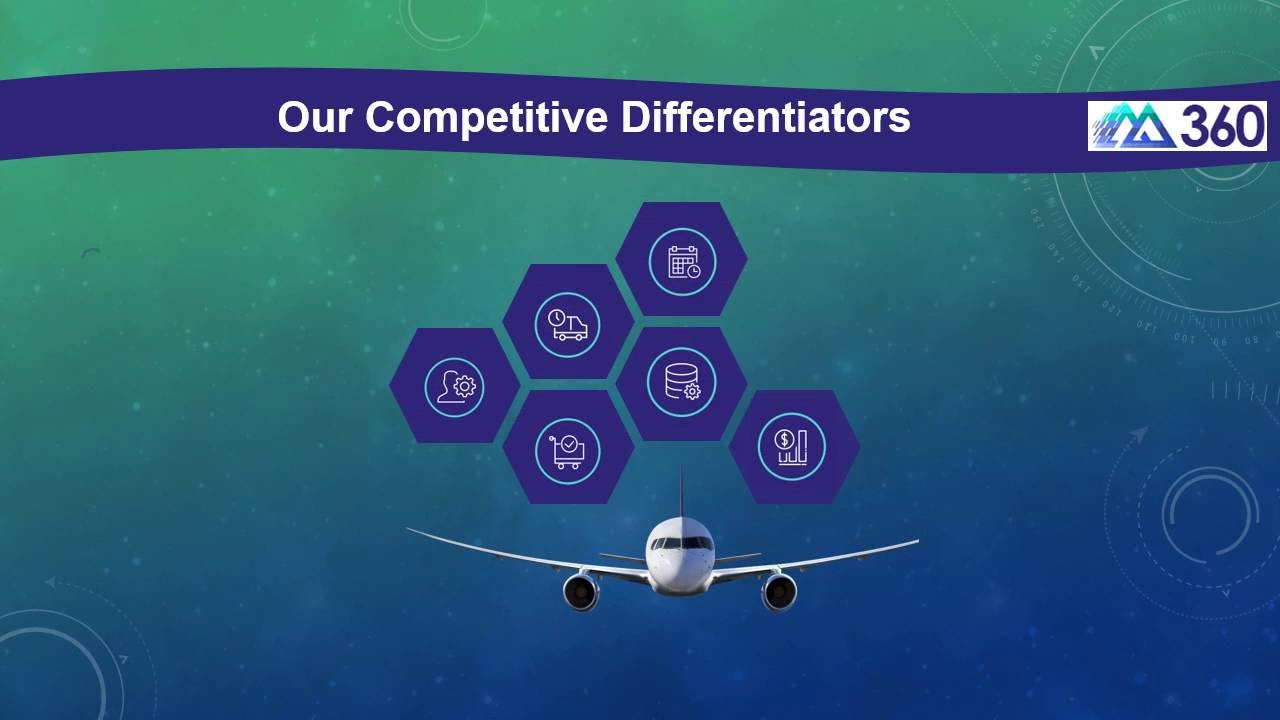 Our Competitive Differentiators

360